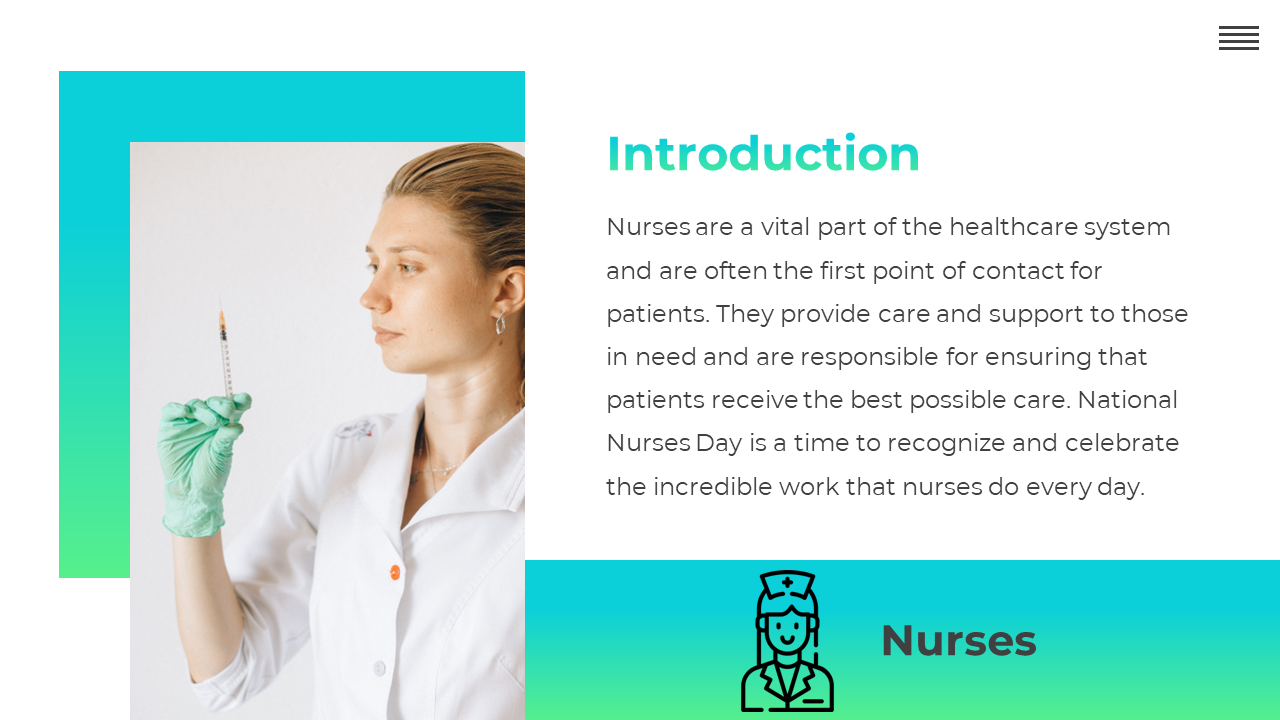 Introduction

Nurses are a vital part of the healthcare system and are often the first point of contact for patients. They provide care and support to those in need and are responsible for ensuring that patients receive the best possible care. National Nurses Day is a time to recognize and celebrate the incredible work that nurses do every day.

Nurses